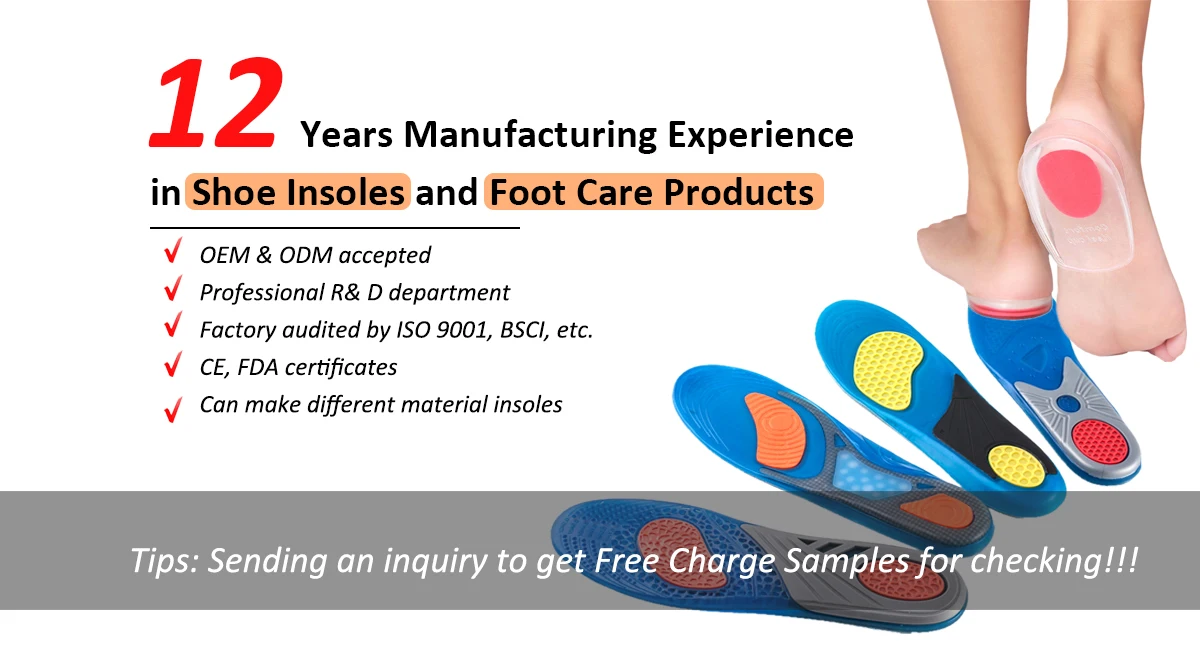 12 Years Manufacturing Experience

in Shoe Insoles and Foot Care Products

√ OEM & ODM accepted
√ Professional R& D department
√ Factory audited by ISO 9001, BSCI, etc.
√ CE, FDA certificates
√ Can make different material insoles

Tips: Sending an inquiry to get Free Charge Samples for checking!!!